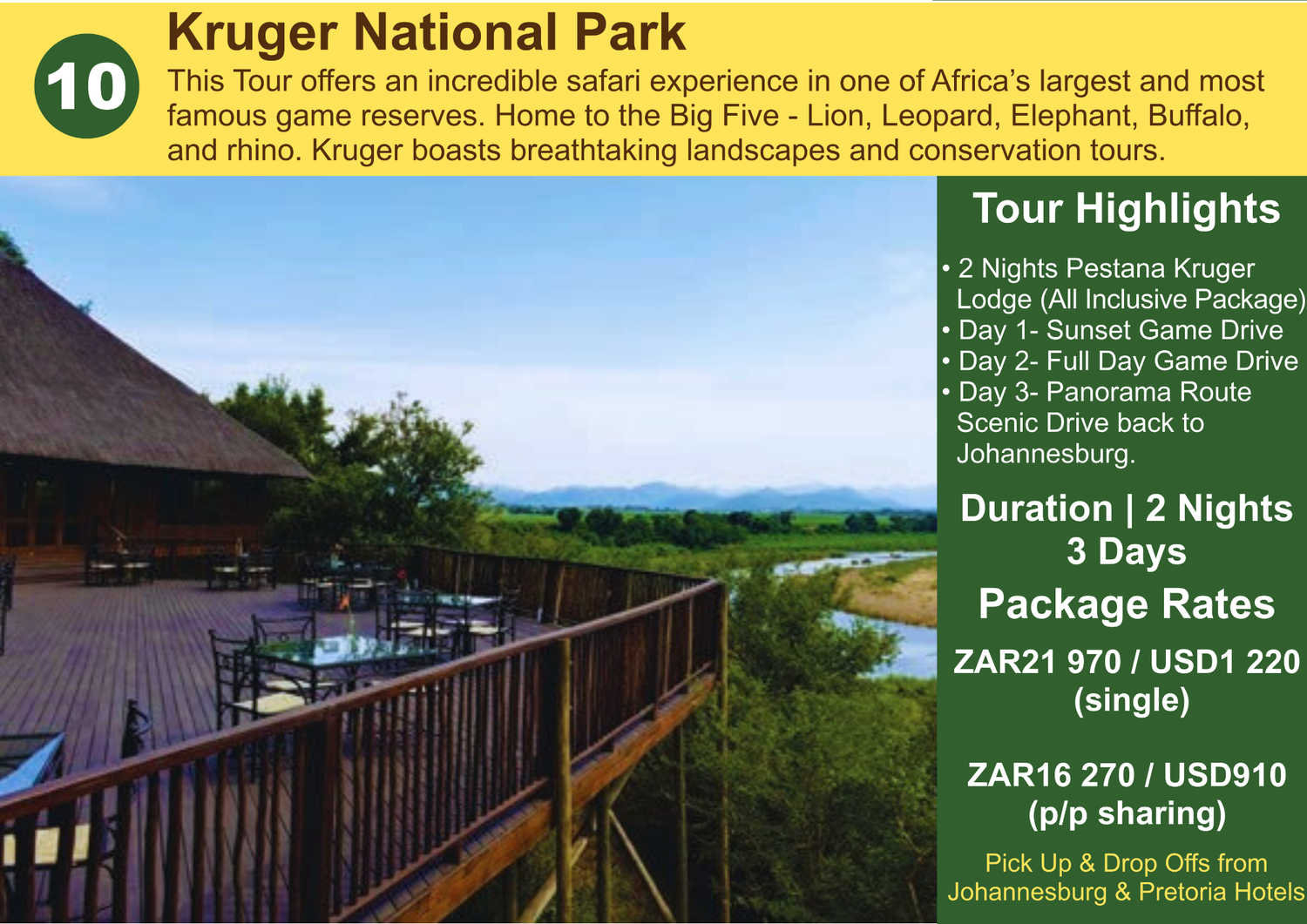 10

Kruger National Park

This Tour offers an incredible safari experience in one of Africa's largest and most famous game reserves. Home to the Big Five - Lion, Leopard, Elephant, Buffalo, and rhino. Kruger boasts breathtaking landscapes and conservation tours.

Tour Highlights

• 2 Nights Pestana Kruger Lodge (All Inclusive Package)
• Day 1- Sunset Game Drive
• Day 2- Full Day Game Drive
• Day 3- Panorama Route Scenic Drive back to Johannesburg.

Duration | 2 Nights 3 Days

Package Rates

ZAR21 970 / USD1 220 (single)

ZAR16 270 / USD910 (p/p sharing)

Pick Up & Drop Offs from Johannesburg & Pretoria Hotels